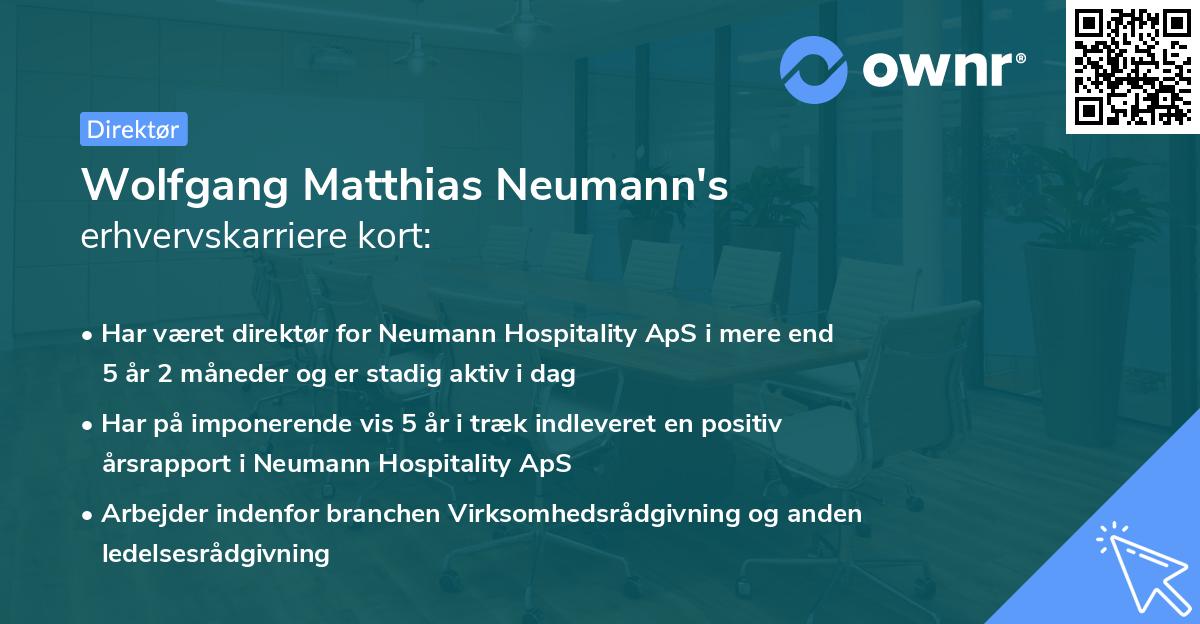 ownr®

Direktør

Wolfgang Matthias Neumann's
erhvervskarriere kort:

• Har været direktør for Neumann Hospitality ApS i mere end 5 år 2 måneder og er stadig aktiv i dag

• Har på imponerende vis 5 år i træk indleveret en positiv årsrapport i Neumann Hospitality ApS

• Arbejder indenfor branchen Virksomhedsrådgivning og anden ledelsesrådgivning